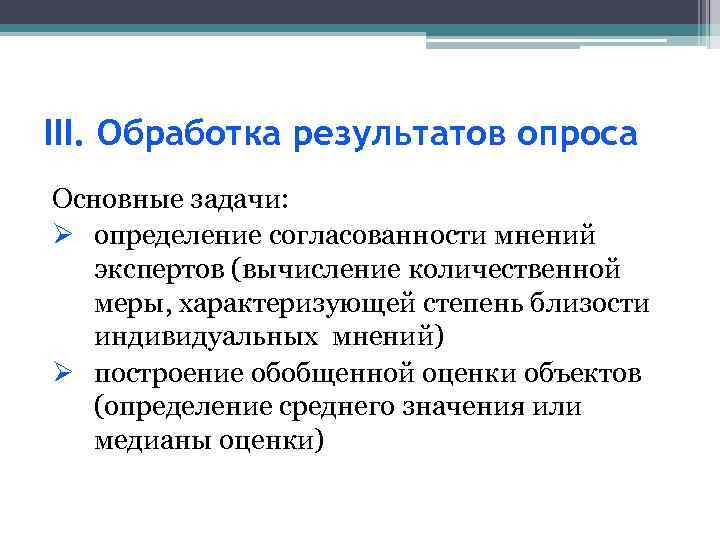 III. Обработка результатов опроса

Основные задачи:

➢ определение согласованности мнений экспертов (вычисление количественной меры, характеризующей степень близости индивидуальных мнений)

➢ построение обобщенной оценки объектов (определение среднего значения или медианы оценки)